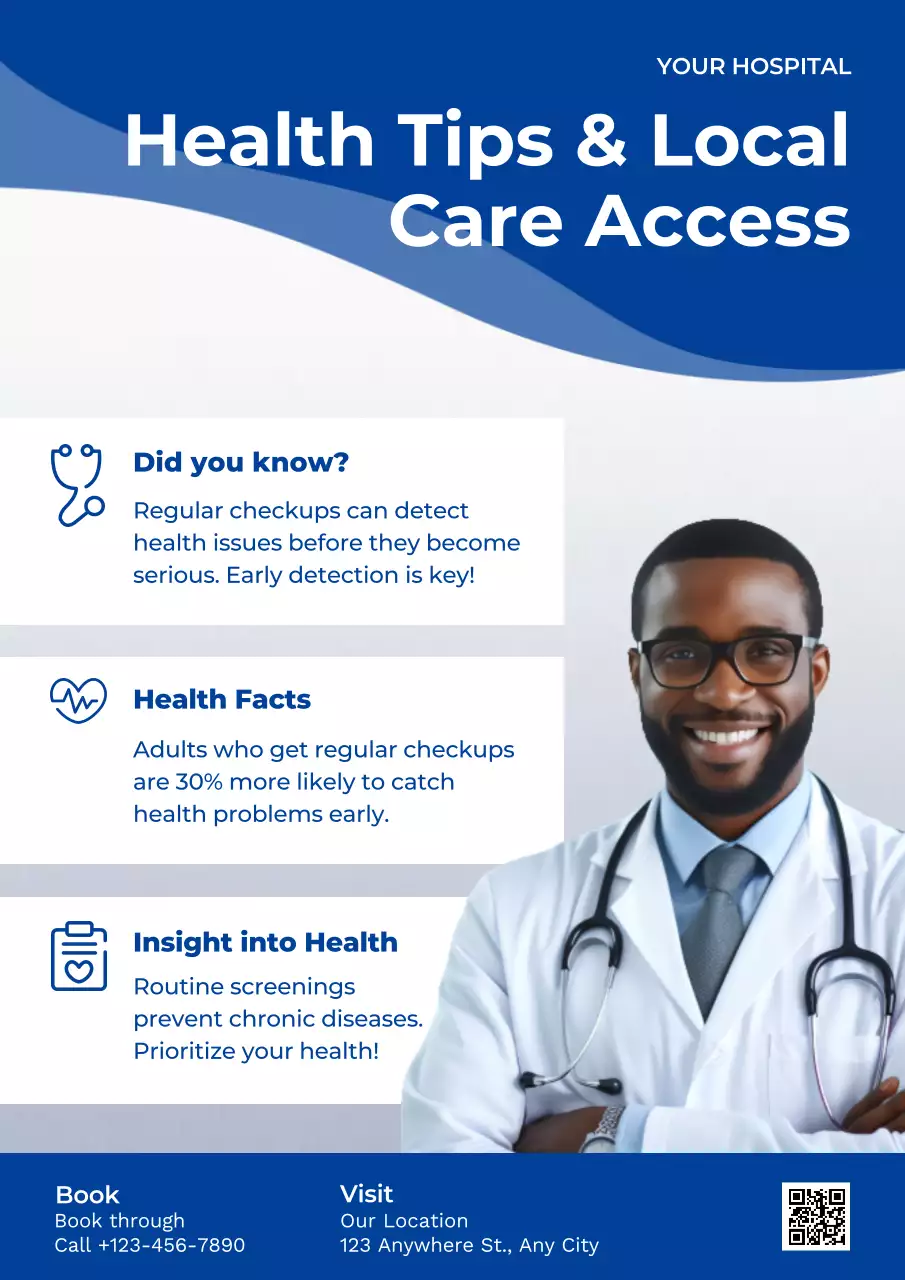 YOUR HOSPITAL

Health Tips & Local Care Access

Did you know?

Regular checkups can detect health issues before they become serious. Early detection is key!

Health Facts

Adults who get regular checkups are 30% more likely to catch health problems early.

Insight into Health

Routine screenings prevent chronic diseases. Prioritize your health!

Book
Book through
Call +123-456-7890

Visit
Our Location
123 Anywhere St., Any City